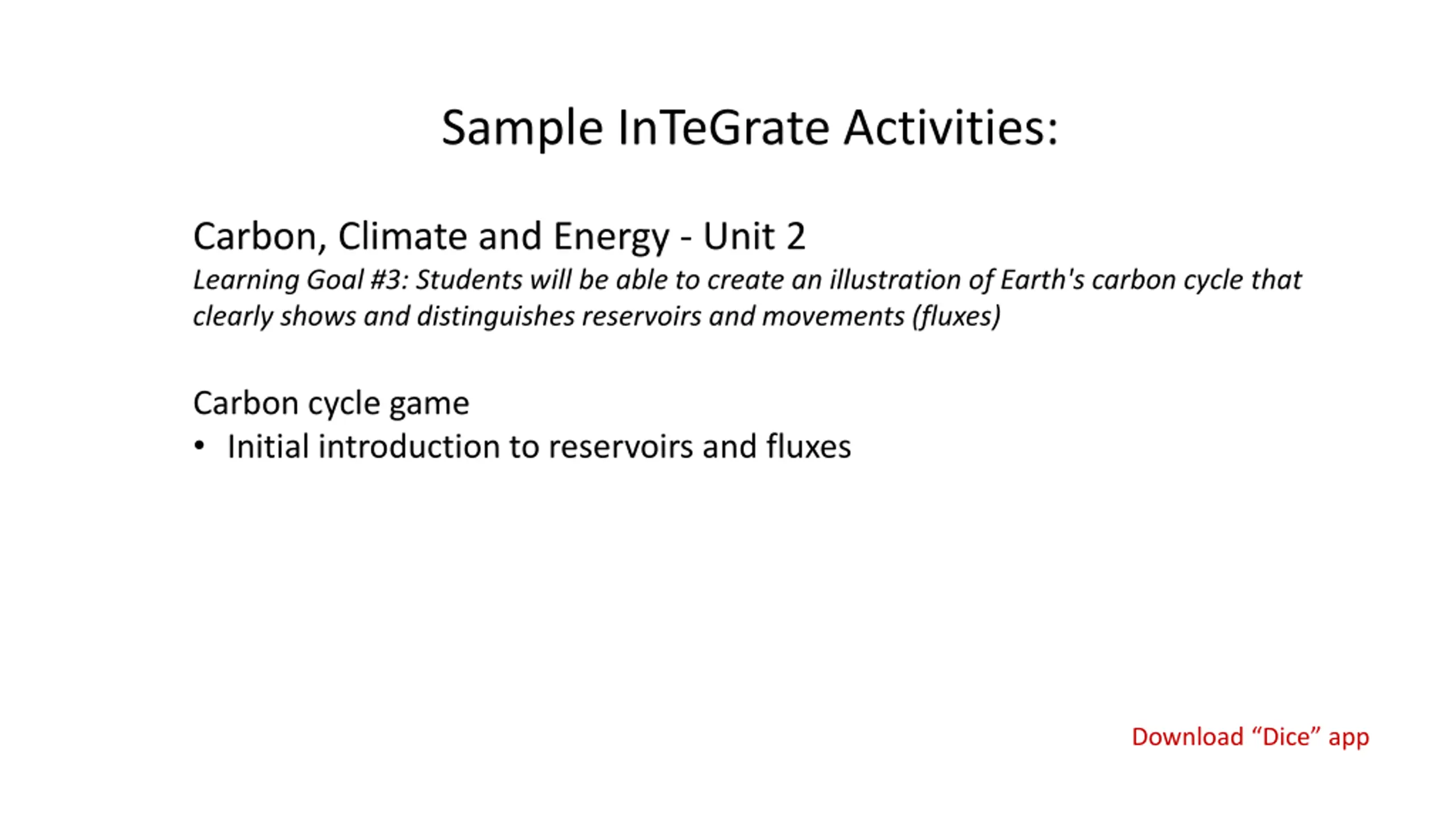 Sample InTeGrate Activities:

Carbon, Climate and Energy - Unit 2
Learning Goal #3: Students will be able to create an illustration of Earth's carbon cycle that clearly shows and distinguishes reservoirs and movements (fluxes)

Carbon cycle game
• Initial introduction to reservoirs and fluxes

Download “Dice” app